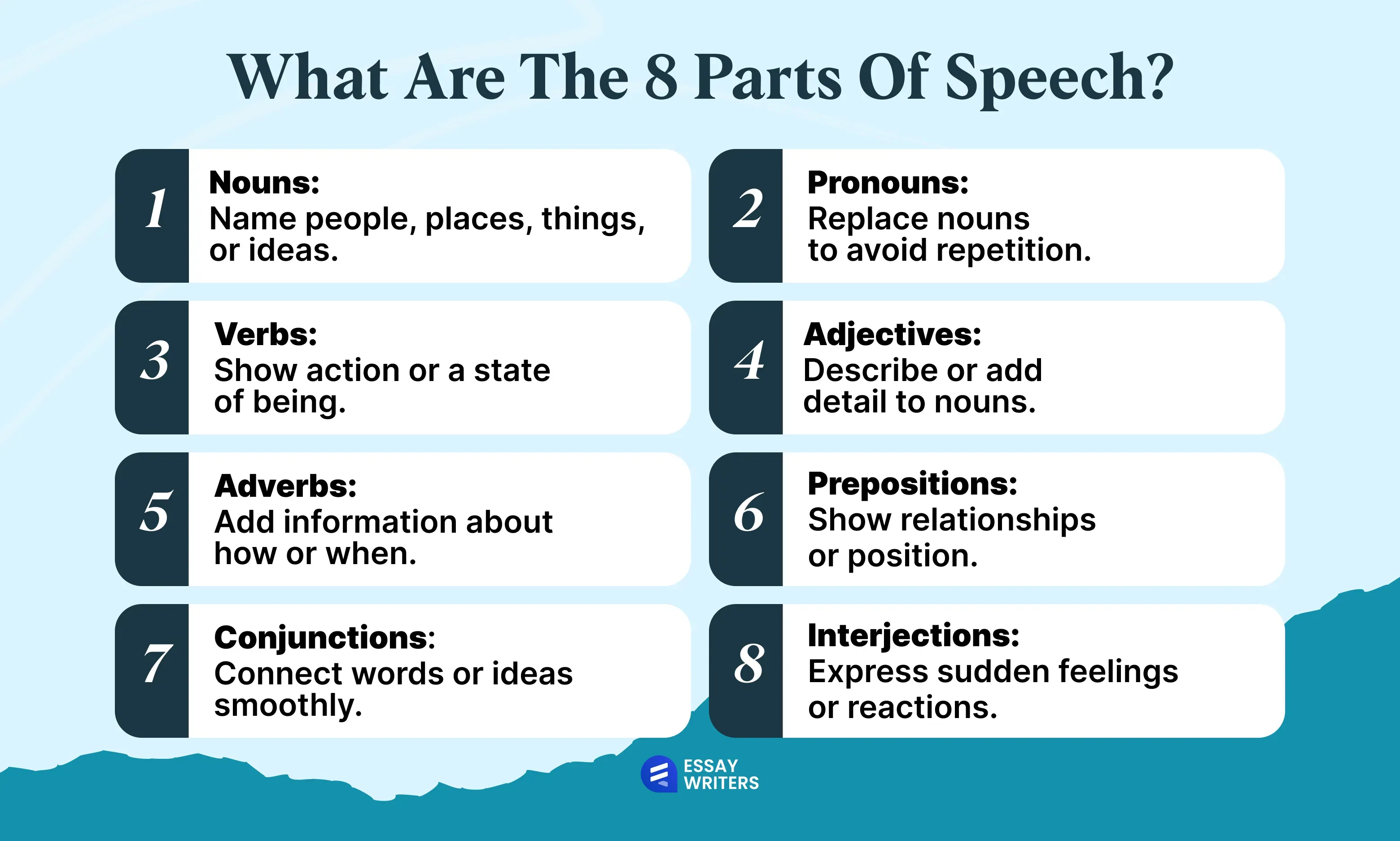 What Are The 8 Parts Of Speech?

1
Nouns:
Name people, places, things, or ideas.

2
Pronouns:
Replace nouns to avoid repetition.

3
Verbs:
Show action or a state of being.

4
Adjectives:
Describe or add detail to nouns.

5
Adverbs:
Add information about how or when.

6
Prepositions:
Show relationships or position.

7
Conjunctions:
Connect words or ideas smoothly.

8
Interjections:
Express sudden feelings or reactions.

ESSAY WRITERS